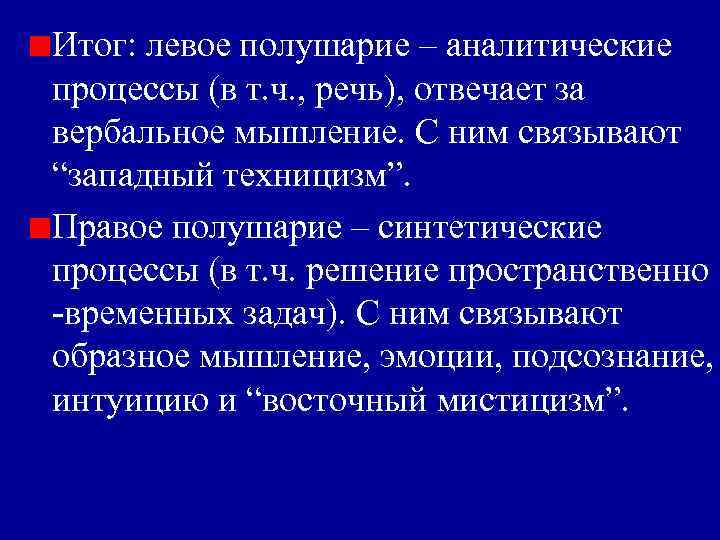 Итог: левое полушарие – аналитические процессы (в т.ч., речь), отвечает за вербальное мышление. С ним связывают “западный техницизм”.

Правое полушарие – синтетические процессы (в т.ч. решение пространственно -временных задач). С ним связывают образное мышление, эмоции, подсознание, интуицию и “восточный мистицизм”.